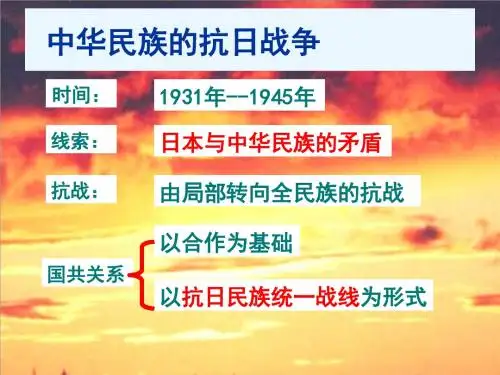 中华民族的抗日战争

时间：

1931年--1945年

线索：

日本与中华民族的矛盾

抗战：

由局部转向全民族的抗战

国共关系

以合作为基础

以抗日民族统一战线为形式